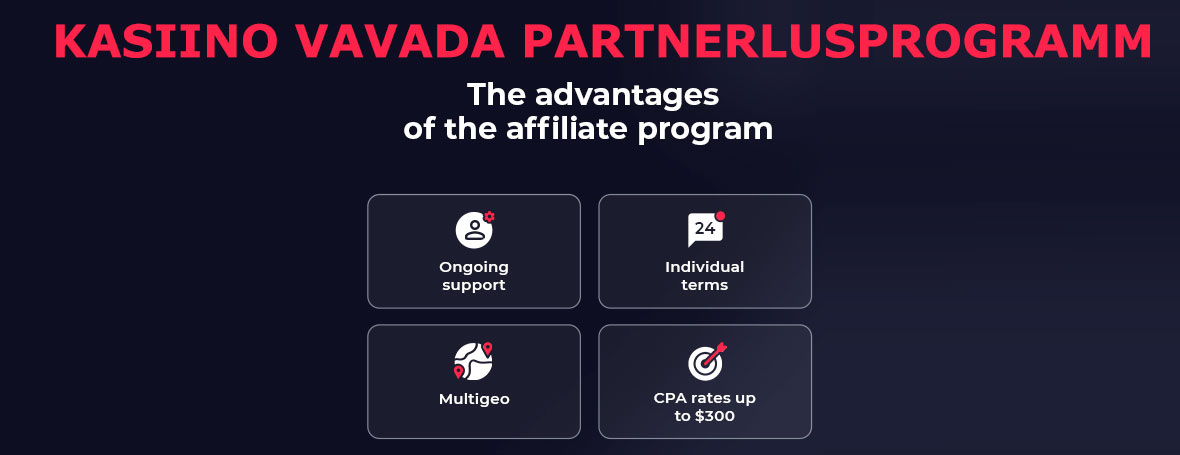 KASIINO VAVADA PARTNERLUSPROGRAMM

The advantages of the affiliate program

Ongoing support

24

Individual terms

Multigeo

CPA rates up to \$300